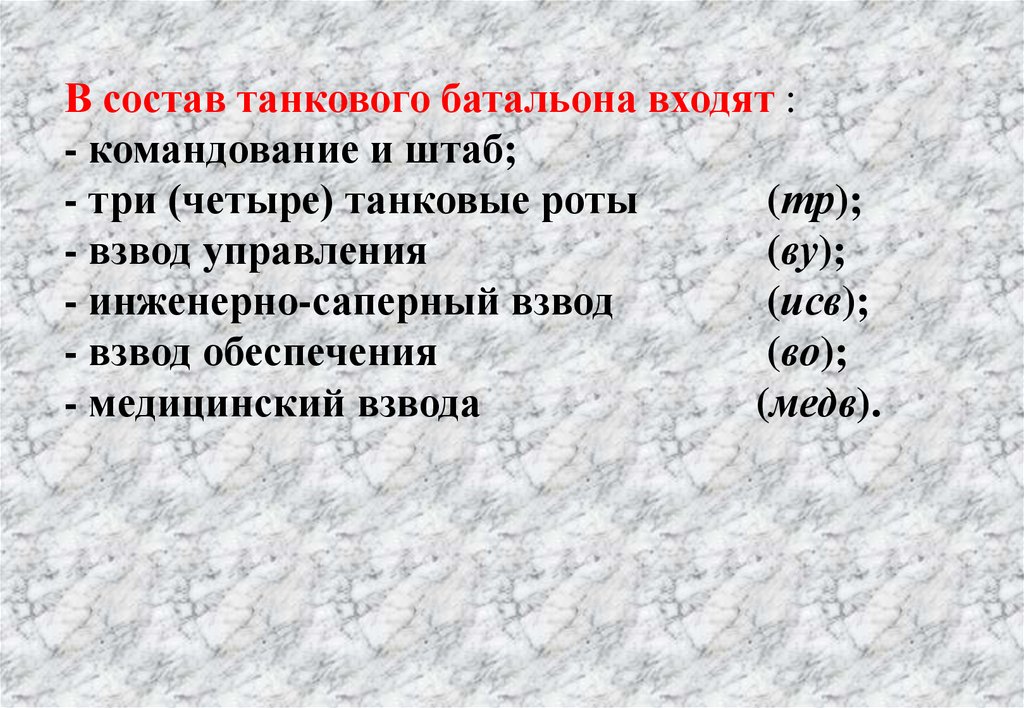 В состав танкового батальона входят :
- командование и штаб;
- три (четыре) танковые роты (тр);
- взвод управления (ву);
- инженерно-саперный взвод (исв);
- взвод обеспечения (во);
- медицинский взвода (медв).